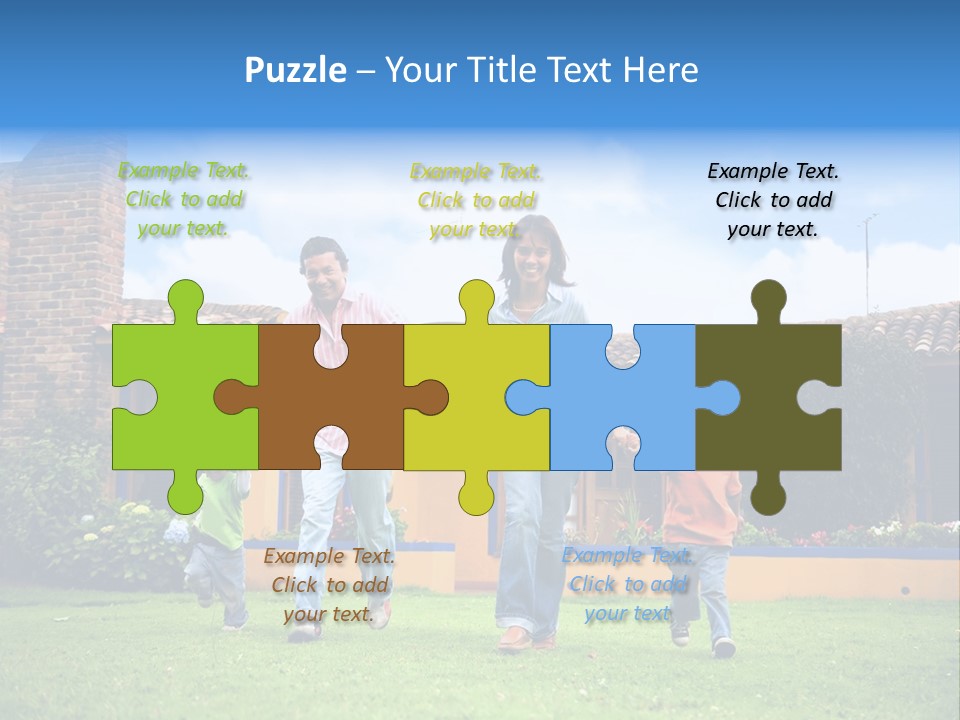 Puzzle – Your Title Text Here

Example Text. Click to add your text.

Example Text. Click to add your text.

Example Text. Click to add your text.

Example Text. Click to add your text.

Example Text. Click to add your text.